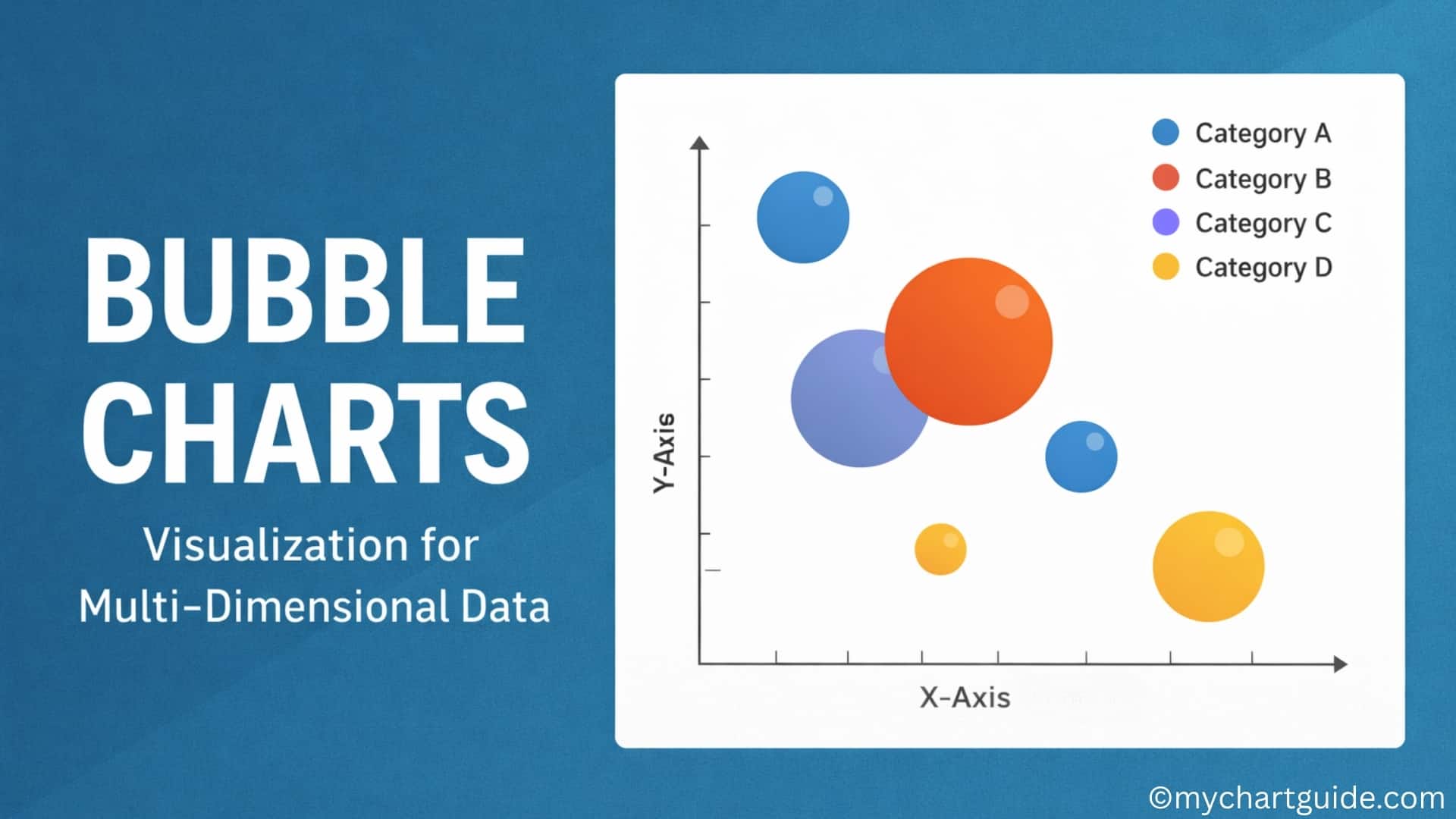 BUBBLE CHARTS

Visualization for Multi-Dimensional Data

Category A
Category B
Category C
Category D

Y-Axis

X-Axis

©mychartguide.com